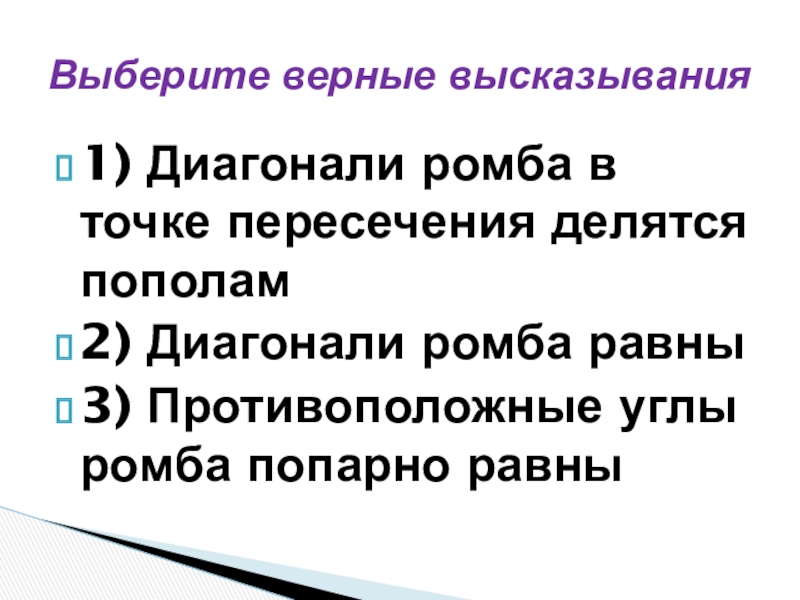 Выберите верные высказывания

1) Диагонали ромба в точке пересечения делятся пополам

2) Диагонали ромба равны

3) Противоположные углы ромба попарно равны